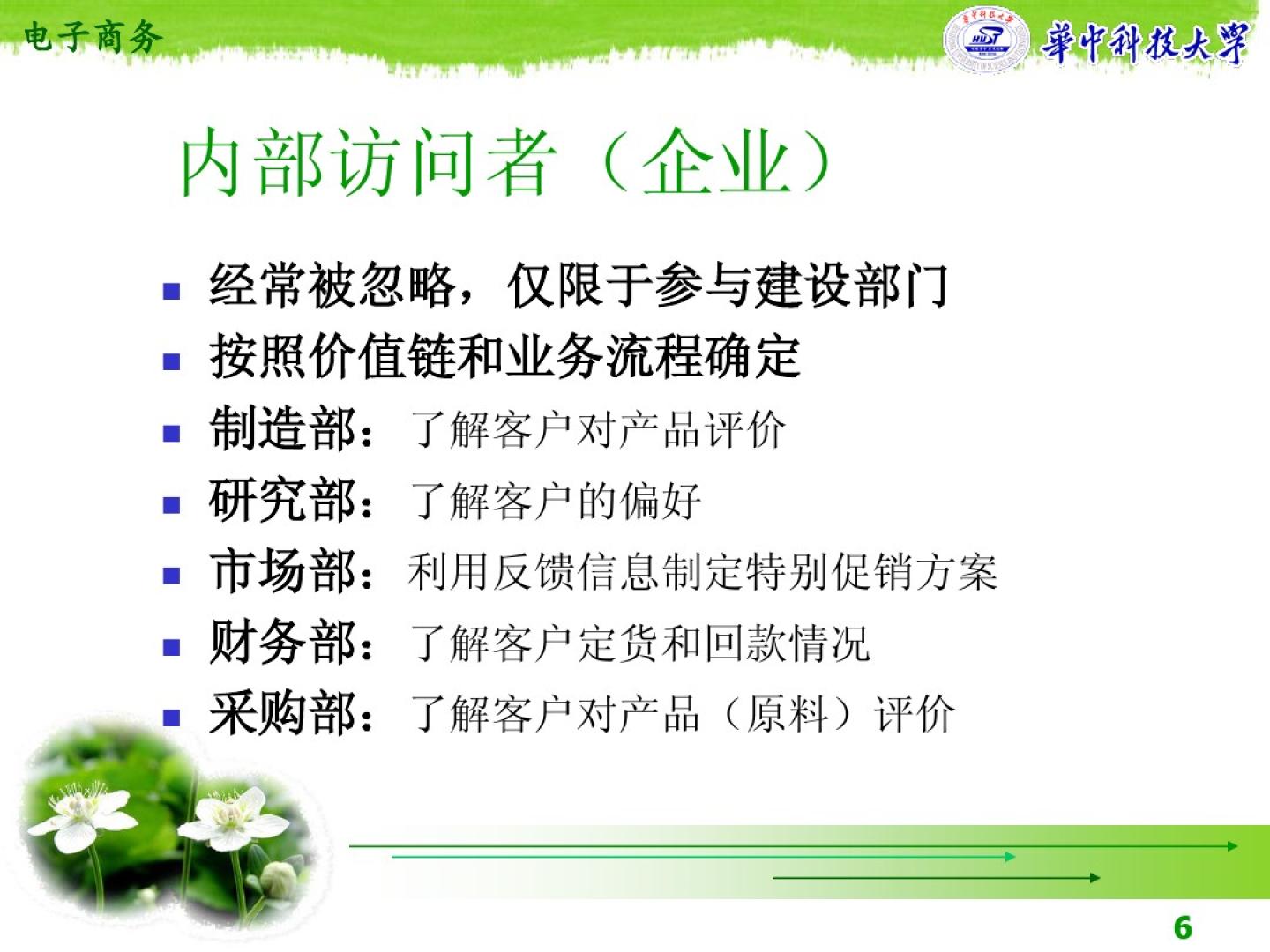 电子商务

華中科技大学

内部访问者（企业）

- 经常被忽略，仅限于参与建设部门
- 按照价值链和业务流程确定
- 制造部：了解客户对产品评价
- 研究部：了解客户的偏好
- 市场部：利用反馈信息制定特别促销方案
- 财务部：了解客户定货和回款情况
- 采购部：了解客户对产品（原料）评价

6